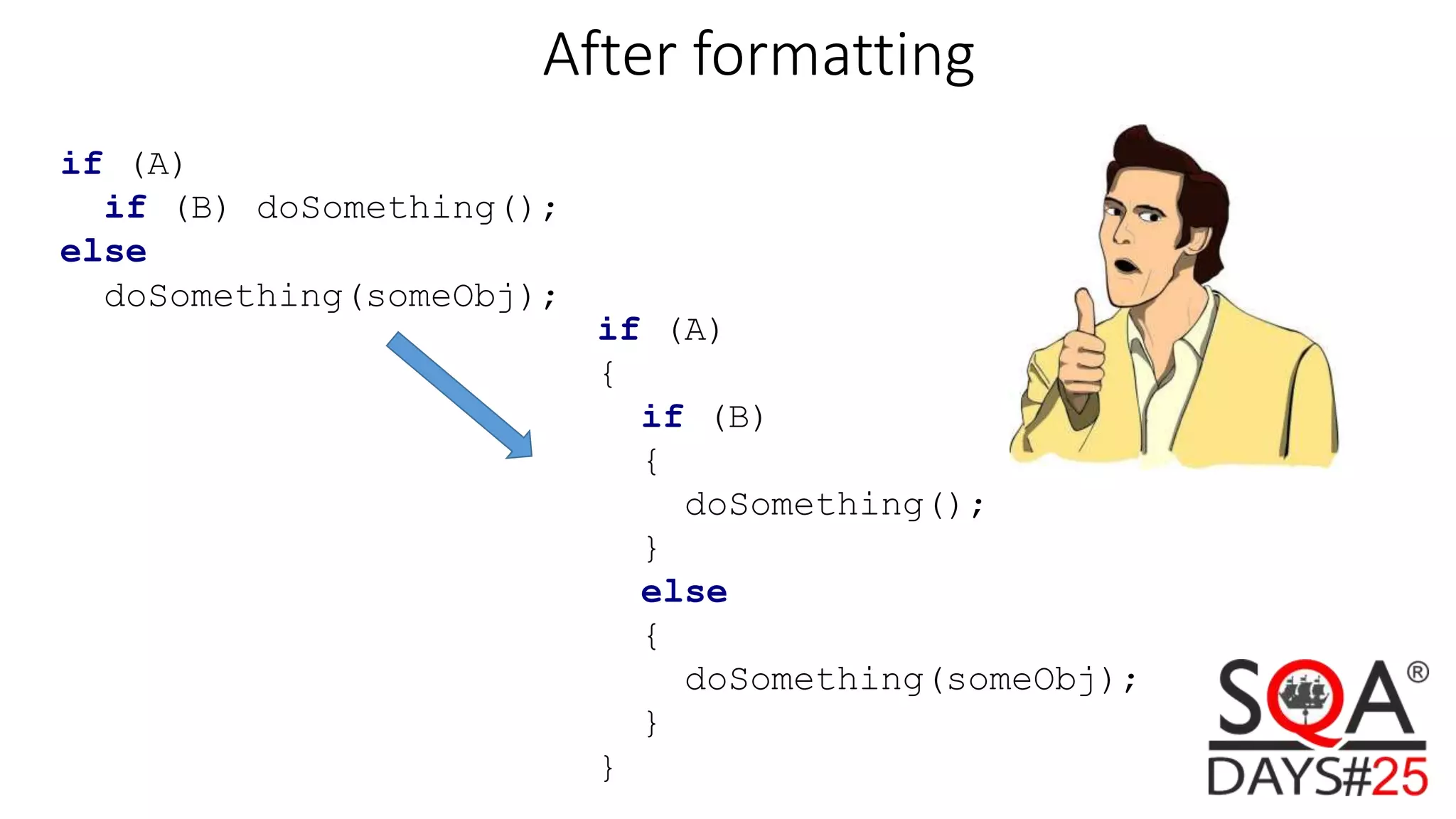 After formatting

if (A)
  if (B) doSomething();
else
  doSomething(someObj);

if (A)
{
  if (B)
  {
    doSomething();
  }
  else
  {
    doSomething(someObj);
  }
}

SQA®
DAYS#25